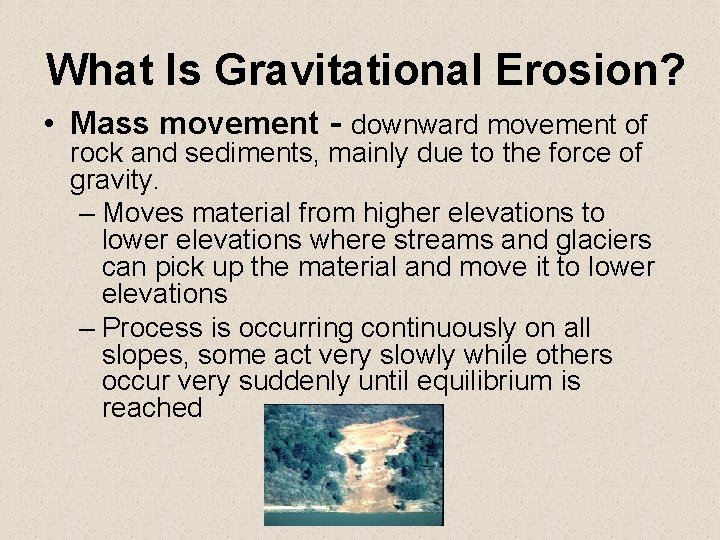 What Is Gravitational Erosion?

• Mass movement - downward movement of rock and sediments, mainly due to the force of gravity.

– Moves material from higher elevations to lower elevations where streams and glaciers can pick up the material and move it to lower elevations

– Process is occurring continuously on all slopes, some act very slowly while others occur very suddenly until equilibrium is reached